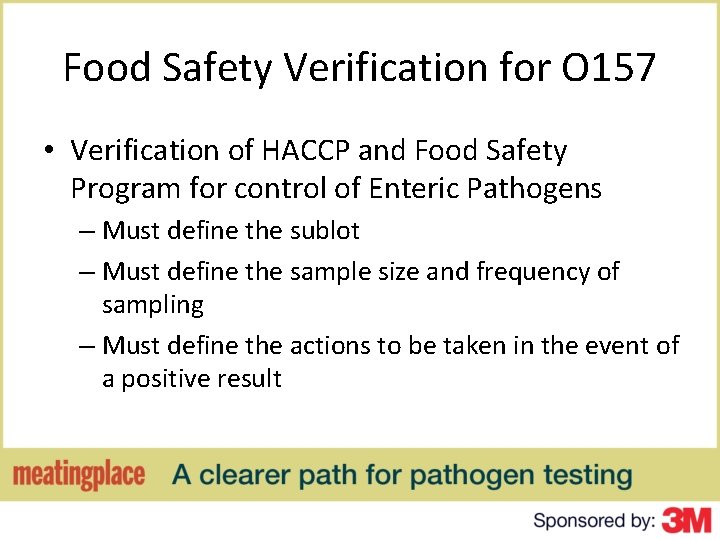 Food Safety Verification for O157

• Verification of HACCP and Food Safety Program for control of Enteric Pathogens
– Must define the sublot
– Must define the sample size and frequency of sampling
– Must define the actions to be taken in the event of a positive result

meatingplace A clearer path for pathogen testing

Sponsored by: 3M